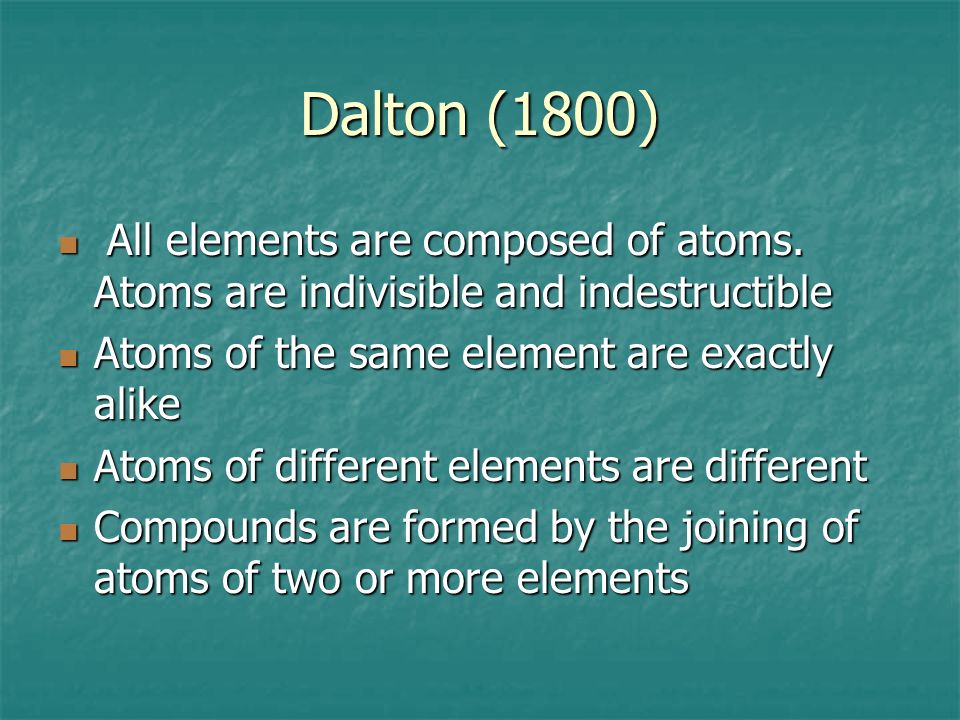 Dalton (1800)

- All elements are composed of atoms. Atoms are indivisible and indestructible
- Atoms of the same element are exactly alike
- Atoms of different elements are different
- Compounds are formed by the joining of atoms of two or more elements